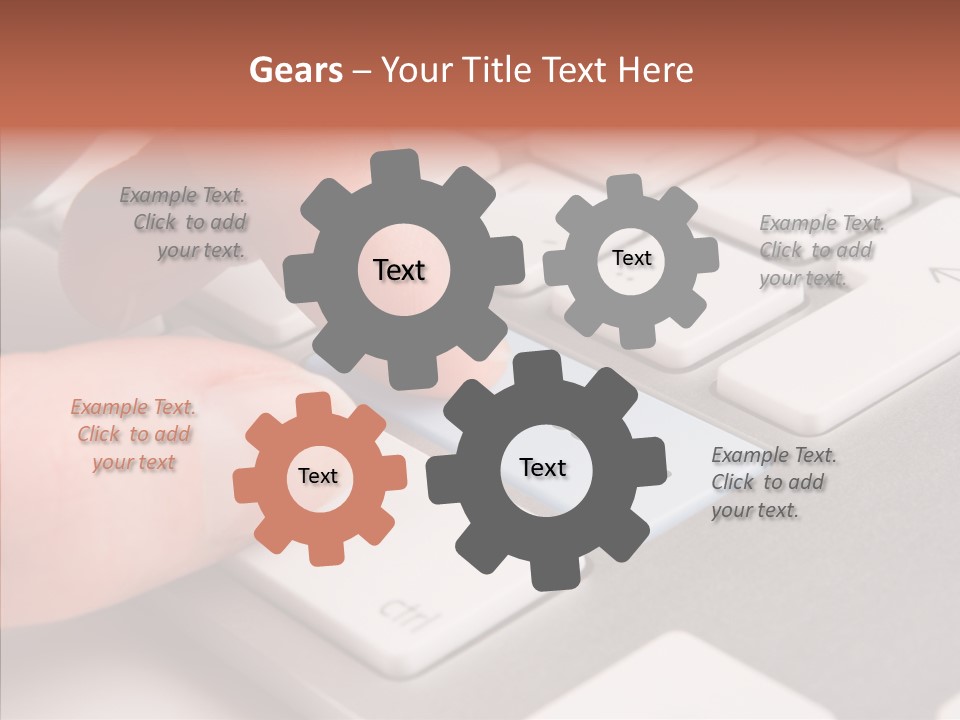 Gears – Your Title Text Here

Example Text. Click to add your text.

Text

Text

Example Text. Click to add your text.

Example Text. Click to add your text

Text

Text

Example Text. Click to add your text.

ctrl